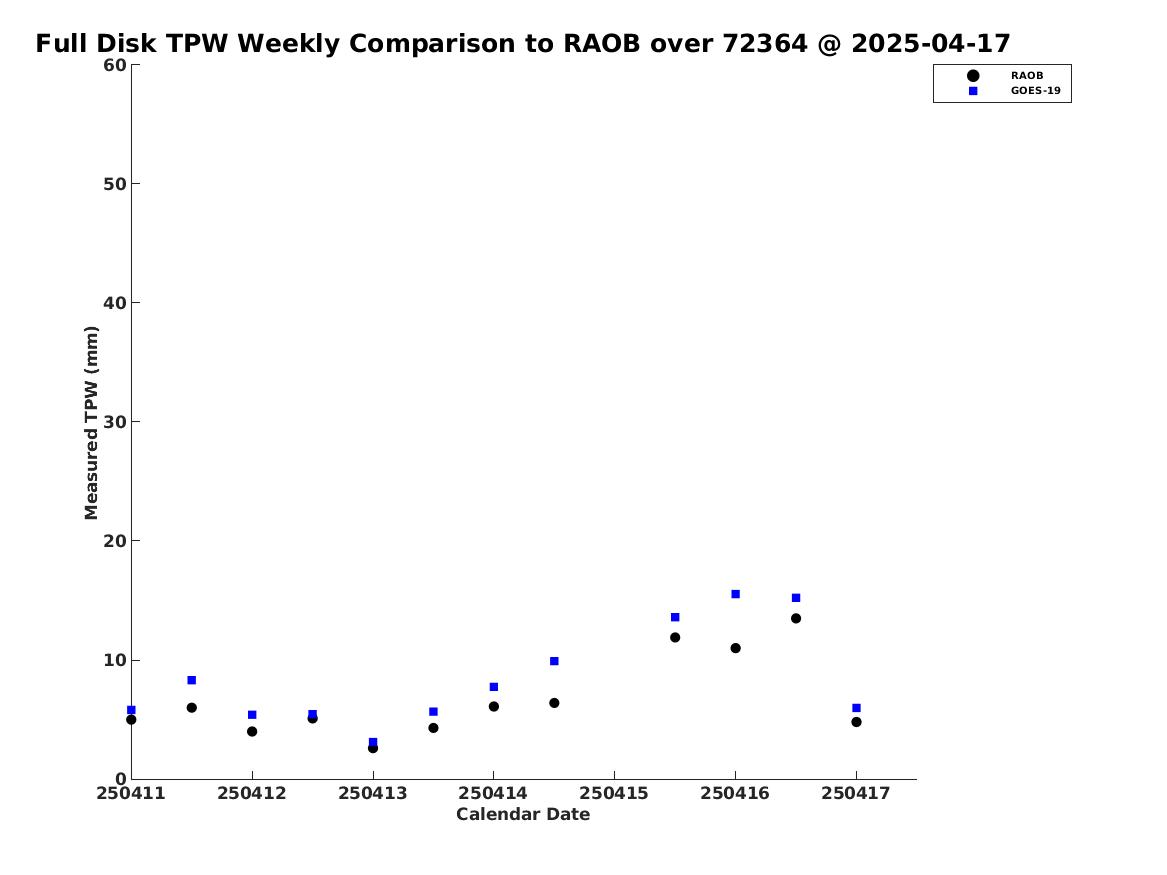 Full Disk TPW Weekly Comparison to RAOB over 72364 @ 2025-04-17

RAOB
GOES-19

Measured TPW (mm)

60
50
40
30
20
10
0

250411 250412 250413 250414 250415 250416 250417

Calendar Date